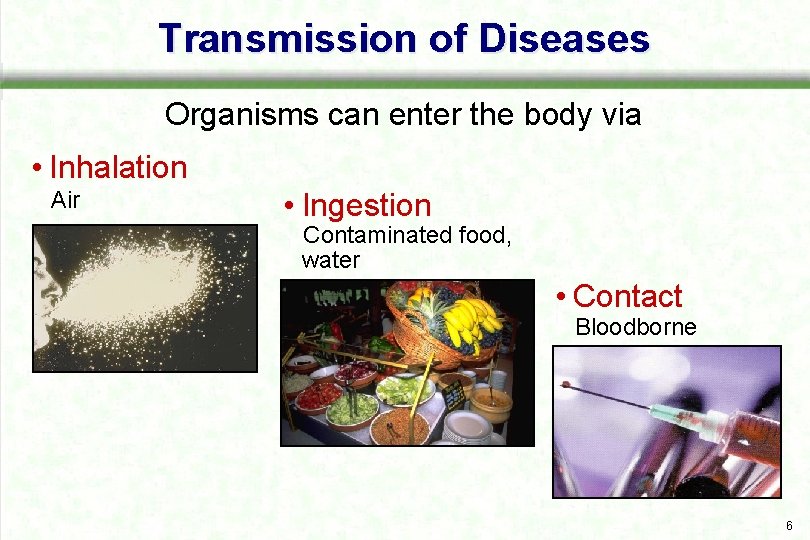 Transmission of Diseases

Organisms can enter the body via

• Inhalation
Air

• Ingestion
Contaminated food, water

• Contact
Bloodborne

6